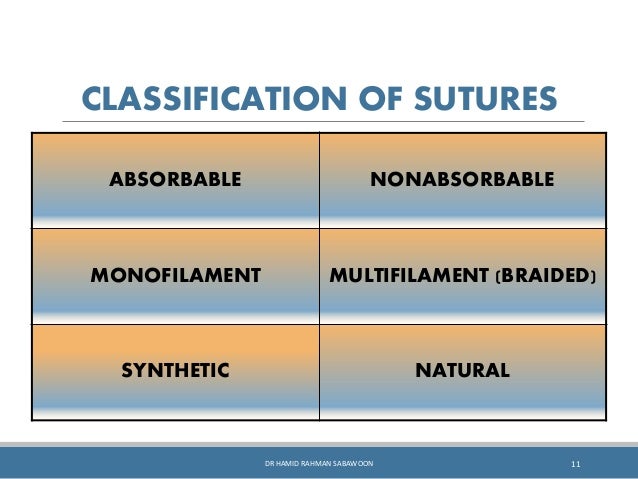 CLASSIFICATION OF SUTURES

| ABSORBABLE | NONABSORBABLE |
|---|---|
| MONOFILAMENT | MULTIFILAMENT (BRAIDED) |
| SYNTHETIC | NATURAL |

DR HAMID RAHMAN SABAWOON

11